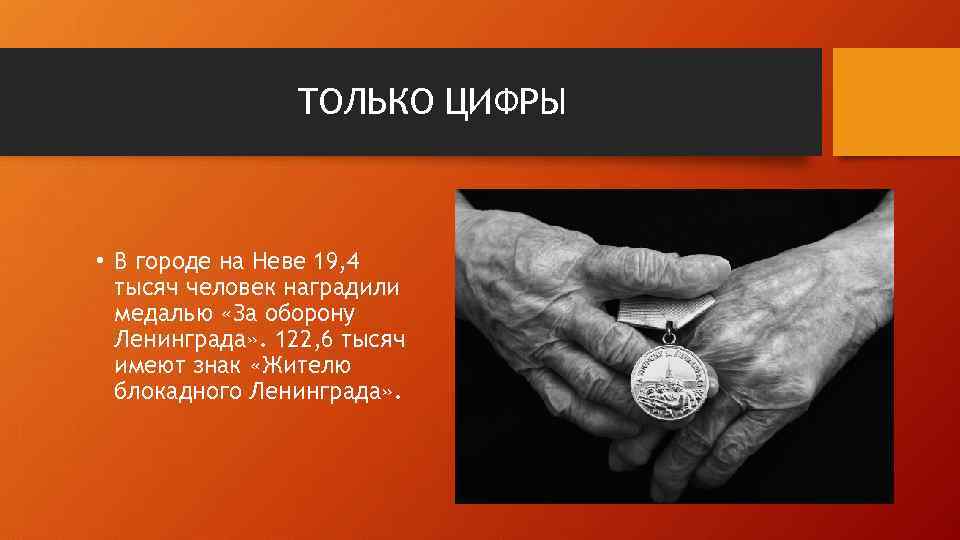 ТОЛЬКО ЦИФРЫ

• В городе на Неве 19,4 тысяч человек наградили медалью «За оборону Ленинграда». 122,6 тысяч имеют знак «Жителю блокадного Ленинграда».